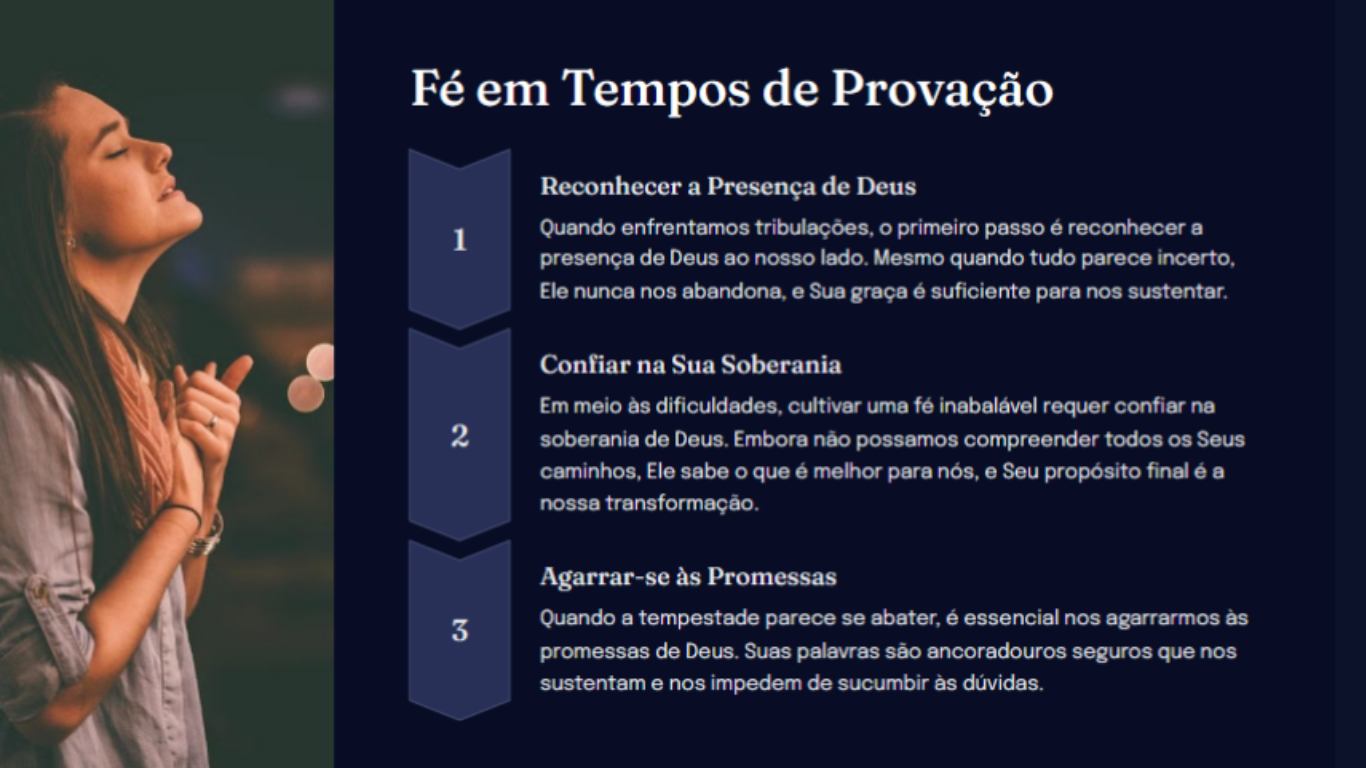 Fé em Tempos de Provação

1

Reconhecer a Presença de Deus

Quando enfrentamos tribulações, o primeiro passo é reconhecer a presença de Deus ao nosso lado. Mesmo quando tudo parece incerto, Ele nunca nos abandona, e Sua graça é suficiente para nos sustentar.

2

Confiar na Sua Soberania

Em meio às dificuldades, cultivar uma fé inabalável requer confiar na soberania de Deus. Embora não possamos compreender todos os Seus caminhos, Ele sabe o que é melhor para nós, e Seu propósito final é a nossa transformação.

3

Agarrar-se às Promessas

Quando a tempestade parece se abater, é essencial nos agarrarmos às promessas de Deus. Suas palavras são ancoradouros seguros que nos sustentam e nos impedem de sucumbir às dúvidas.